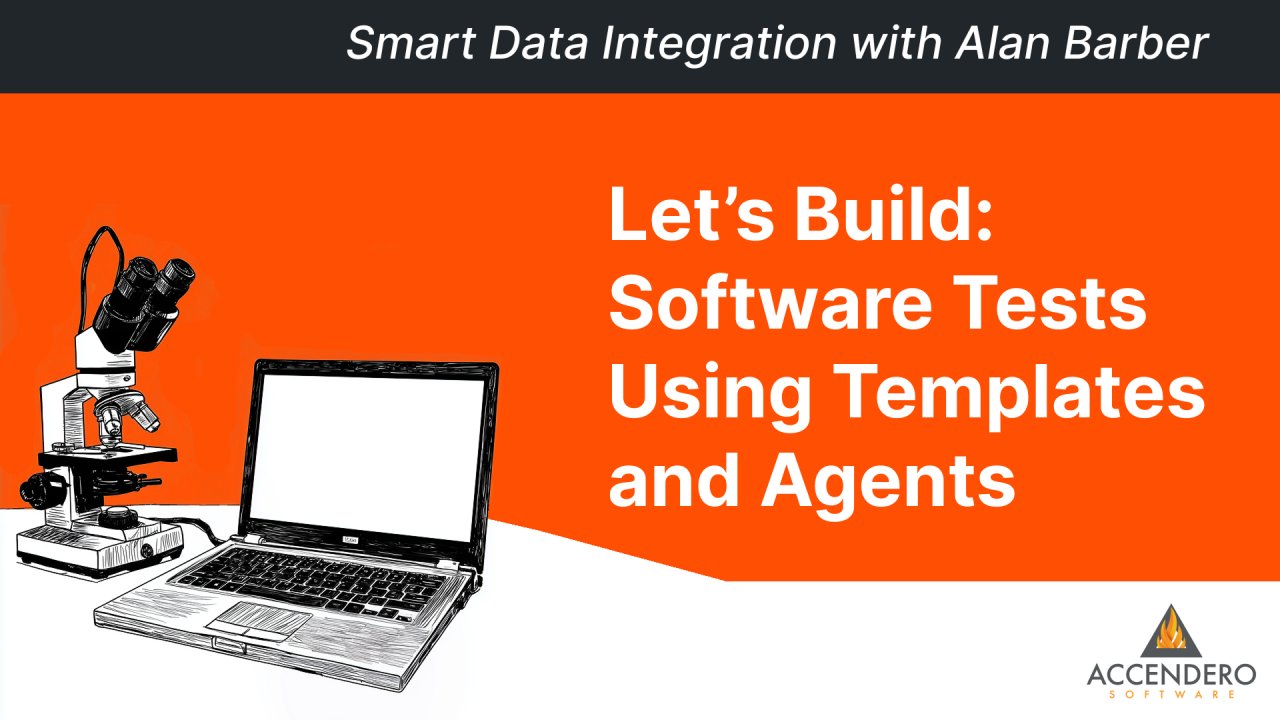 Smart Data Integration with Alan Barber

Let's Build: Software Tests Using Templates and Agents

ACCENDERO
SOFTWARE